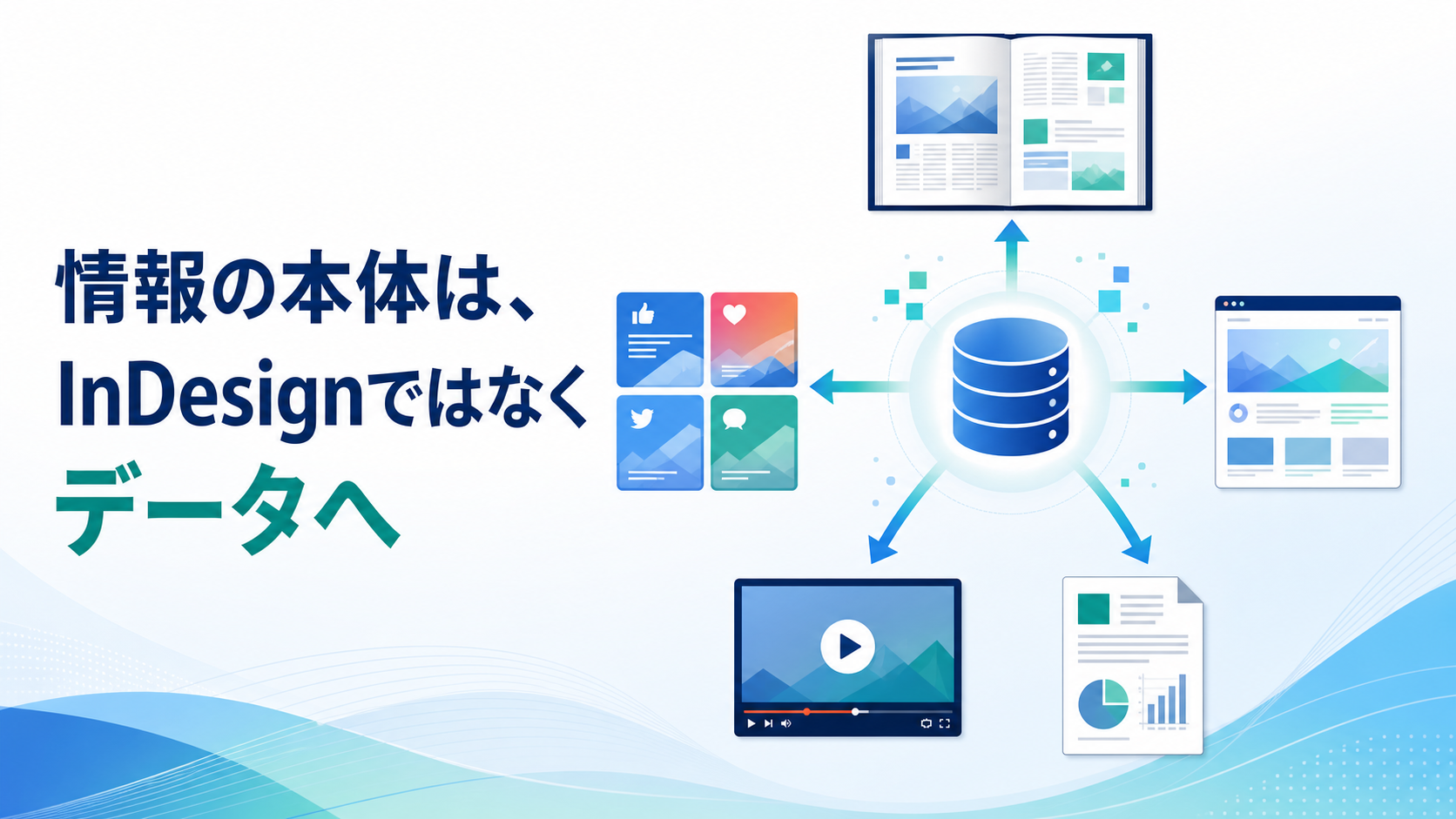 情報の本体は、
InDesignではなく
データへ